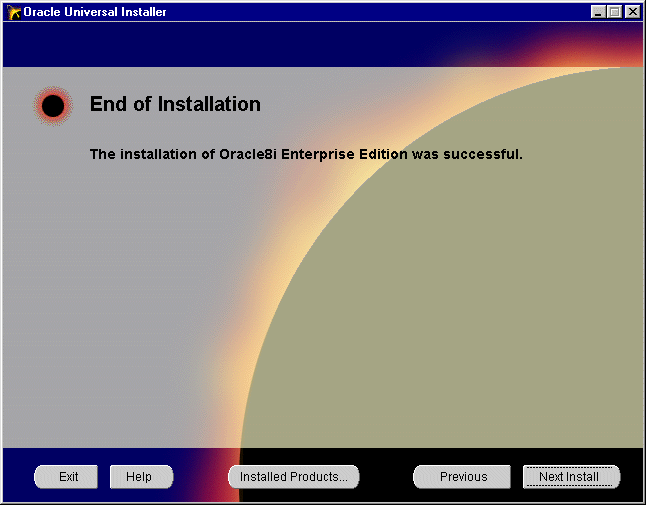 Oracle Universal Installer

End of Installation

The installation of Oracle8i Enterprise Edition was successful.

Exit Help Installed Products... Previous Next Install